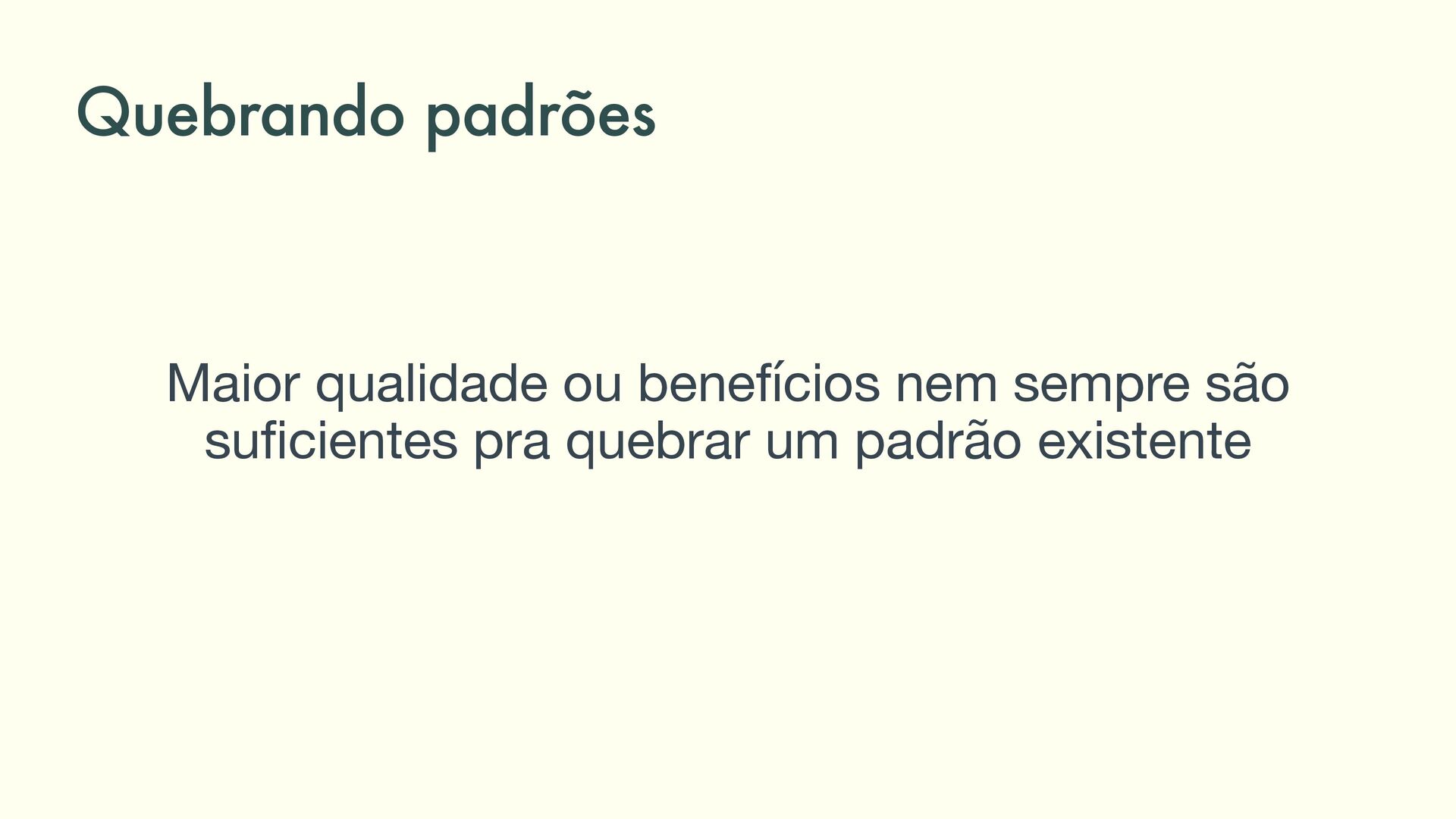 Quebrando padrões

Maior qualidade ou benefícios nem sempre são suficientes pra quebrar um padrão existente